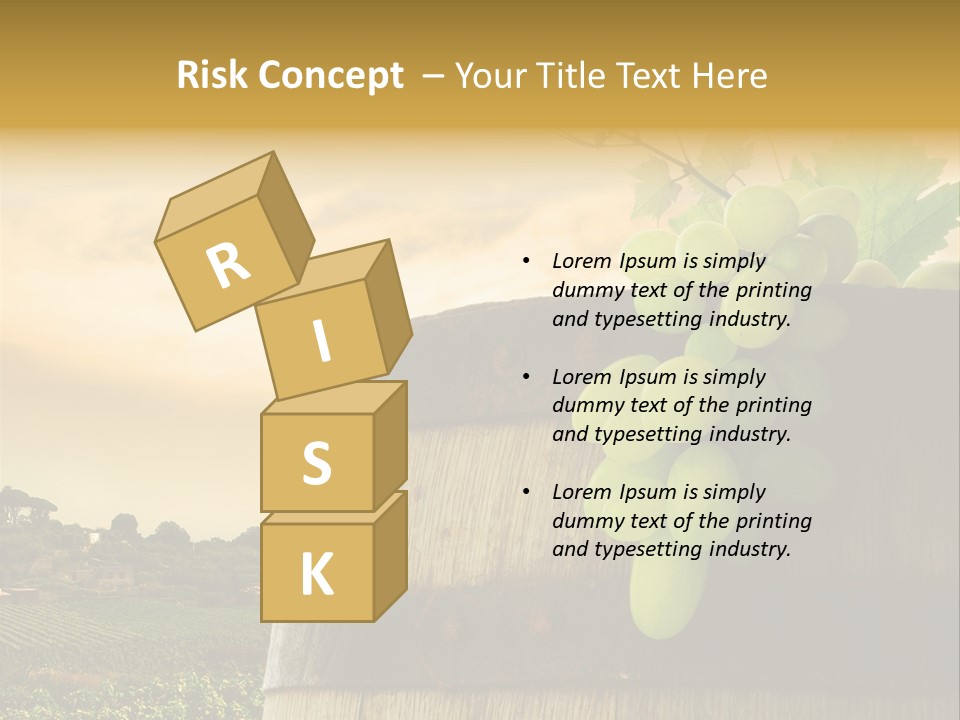 Risk Concept – Your Title Text Here

R
I
S
K

• Lorem Ipsum is simply dummy text of the printing and typesetting industry.

• Lorem Ipsum is simply dummy text of the printing and typesetting industry.

• Lorem Ipsum is simply dummy text of the printing and typesetting industry.